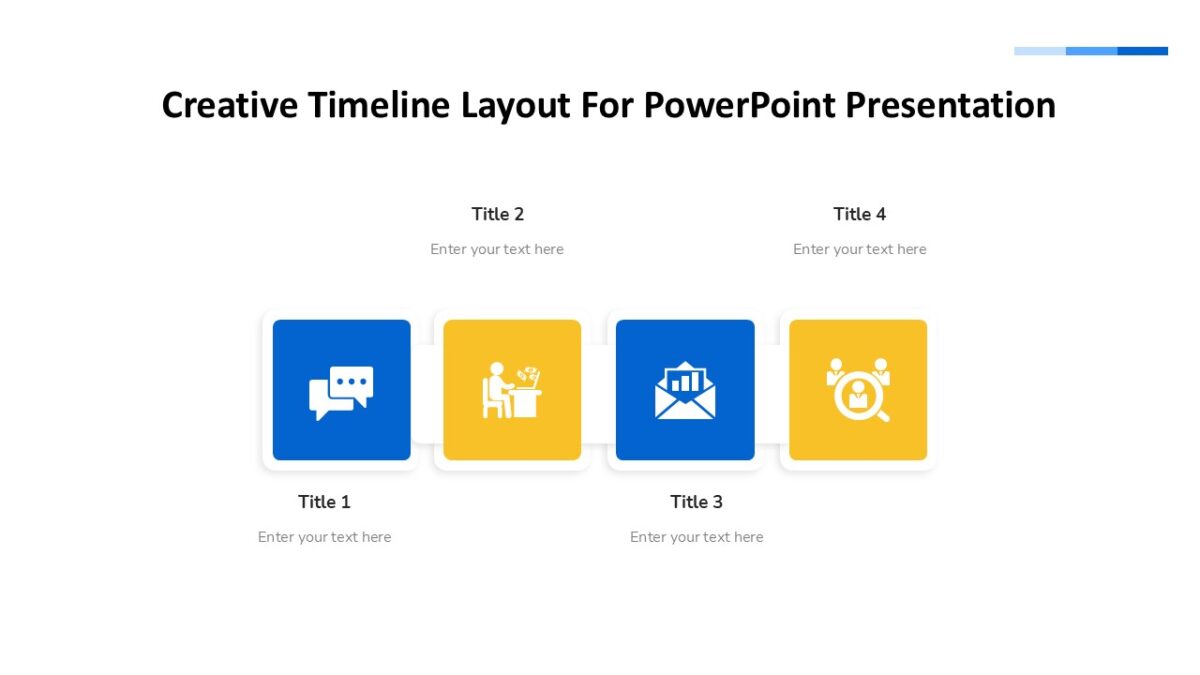 Creative Timeline Layout For PowerPoint Presentation

Title 2
Enter your text here

Title 4
Enter your text here

Title 1
Enter your text here

Title 3
Enter your text here